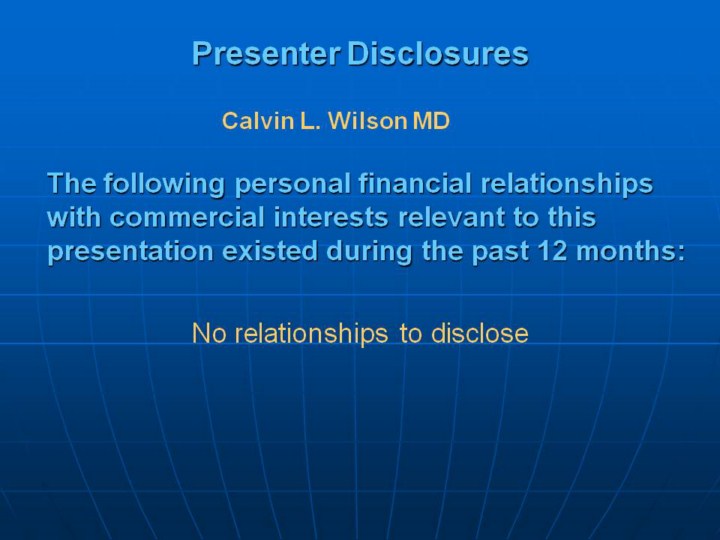 Presenter Disclosures

Calvin L. Wilson MD

The following personal financial relationships with commercial interests relevant to this presentation existed during the past 12 months:

No relationships to disclose